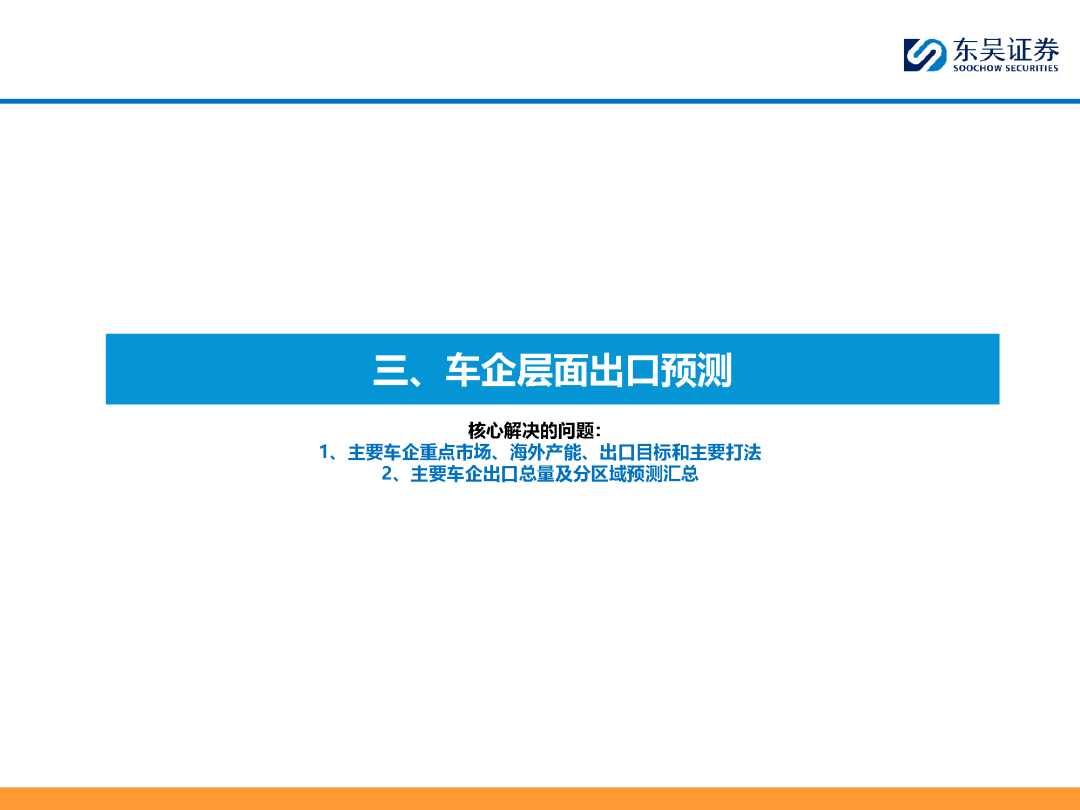 东吴证券
SOOCHOW SECURITIES

三、车企层面出口预测

核心解决的问题：
1、主要车企重点市场、海外产能、出口目标和主要打法
2、主要车企出口总量及分区域预测汇总